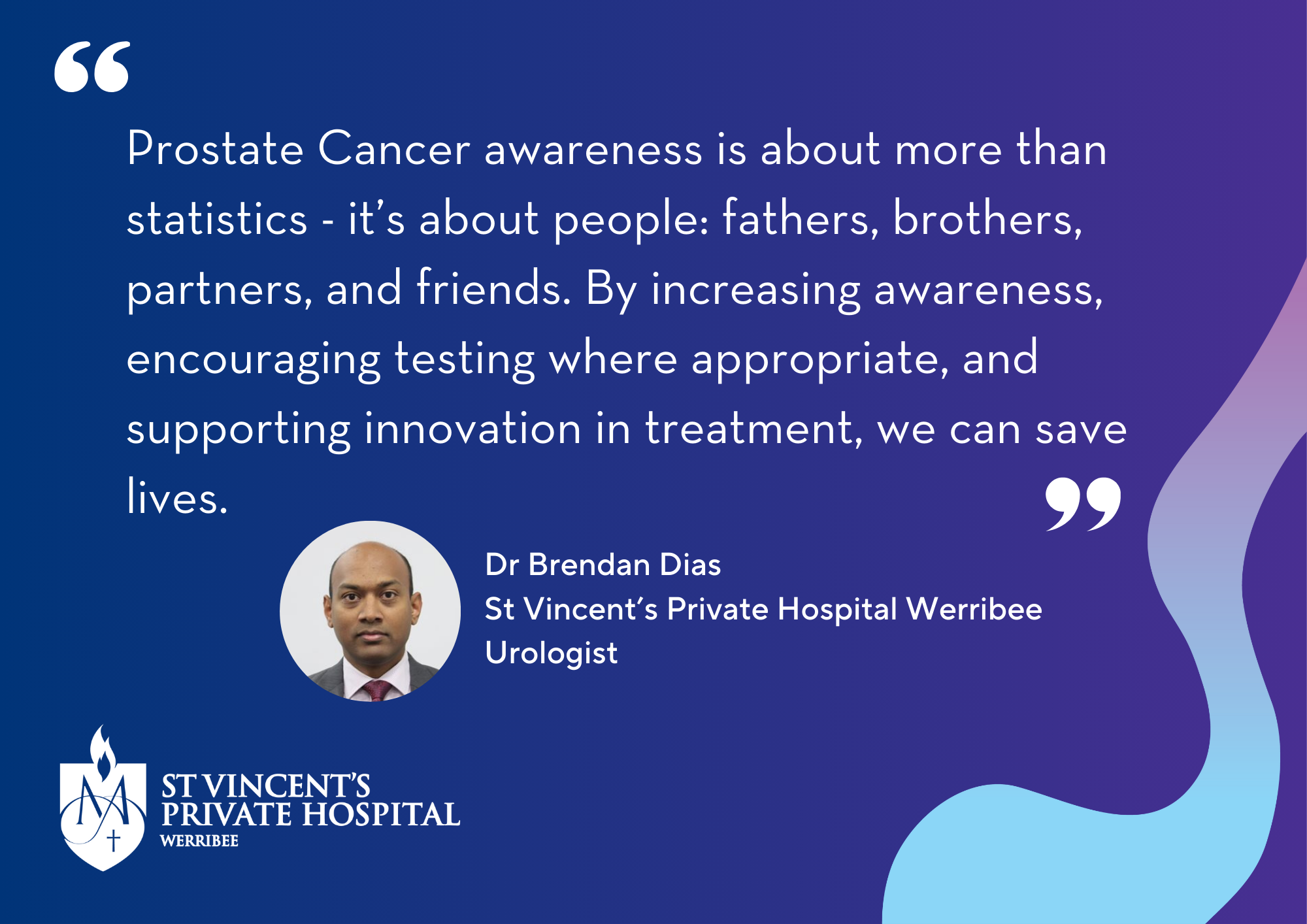 “

Prostate Cancer awareness is about more than statistics - it’s about people: fathers, brothers, partners, and friends. By increasing awareness, encouraging testing where appropriate, and supporting innovation in treatment, we can save lives.

”

Dr Brendan Dias
St Vincent’s Private Hospital Werribee
Urologist

ST VINCENT’S
PRIVATE HOSPITAL
WERRIBEE